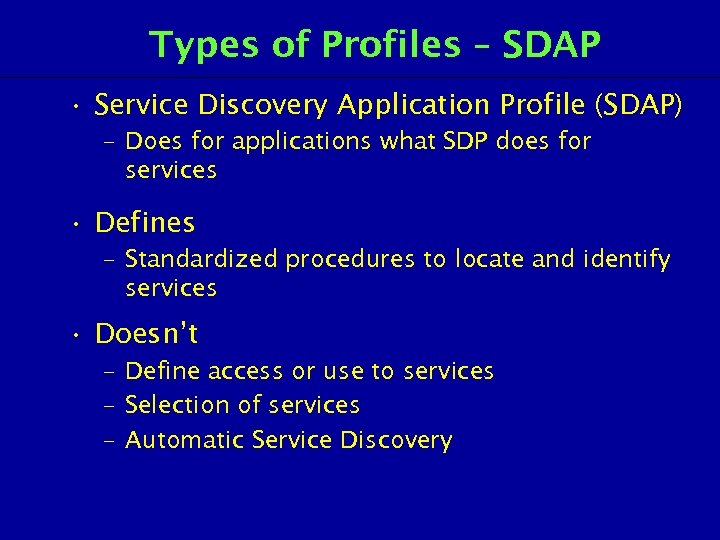 Types of Profiles – SDAP

• Service Discovery Application Profile (SDAP)
  – Does for applications what SDP does for services

• Defines
  – Standardized procedures to locate and identify services

• Doesn't
  – Define access or use to services
  – Selection of services
  – Automatic Service Discovery